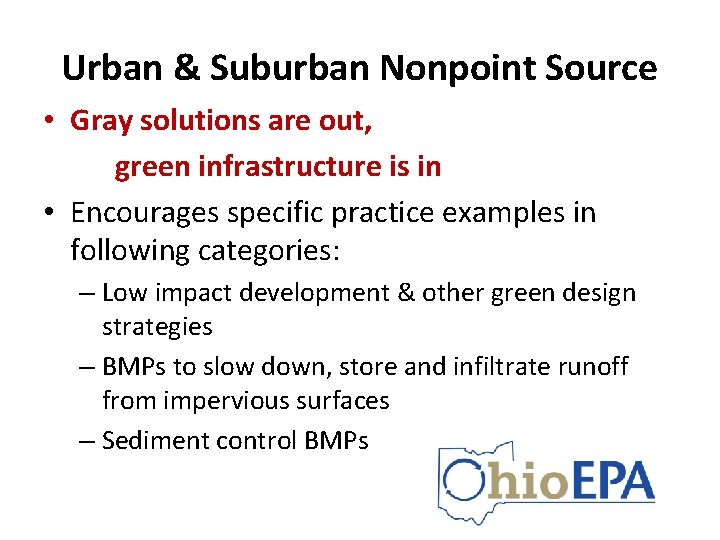 Urban & Suburban Nonpoint Source

• Gray solutions are out,
green infrastructure is in

• Encourages specific practice examples in following categories:
– Low impact development & other green design strategies
– BMPs to slow down, store and infiltrate runoff from impervious surfaces
– Sediment control BMPs

OhioEPA